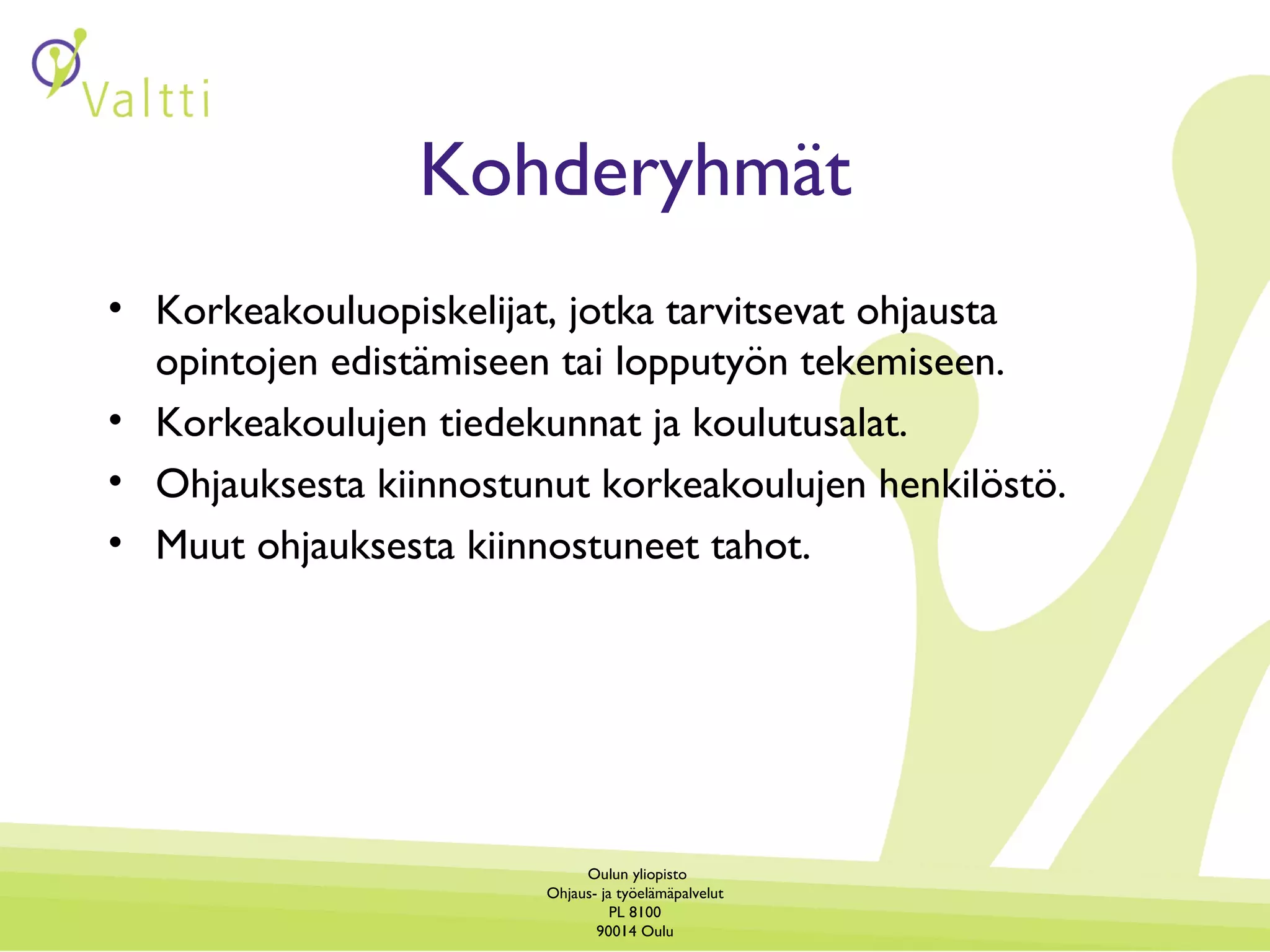 Valtti

Kohderyhmät

• Korkeakouluopiskelijat, jotka tarvitsevat ohjausta opintojen edistämiseen tai lopputyön tekemiseen.
• Korkeakoulujen tiedekunnat ja koulutusalat.
• Ohjauksesta kiinnostunut korkeakoulujen henkilöstö.
• Muut ohjauksesta kiinnostuneet tahot.

Oulun yliopisto
Ohjaus- ja työelämäpalvelut
PL 8100
90014 Oulu